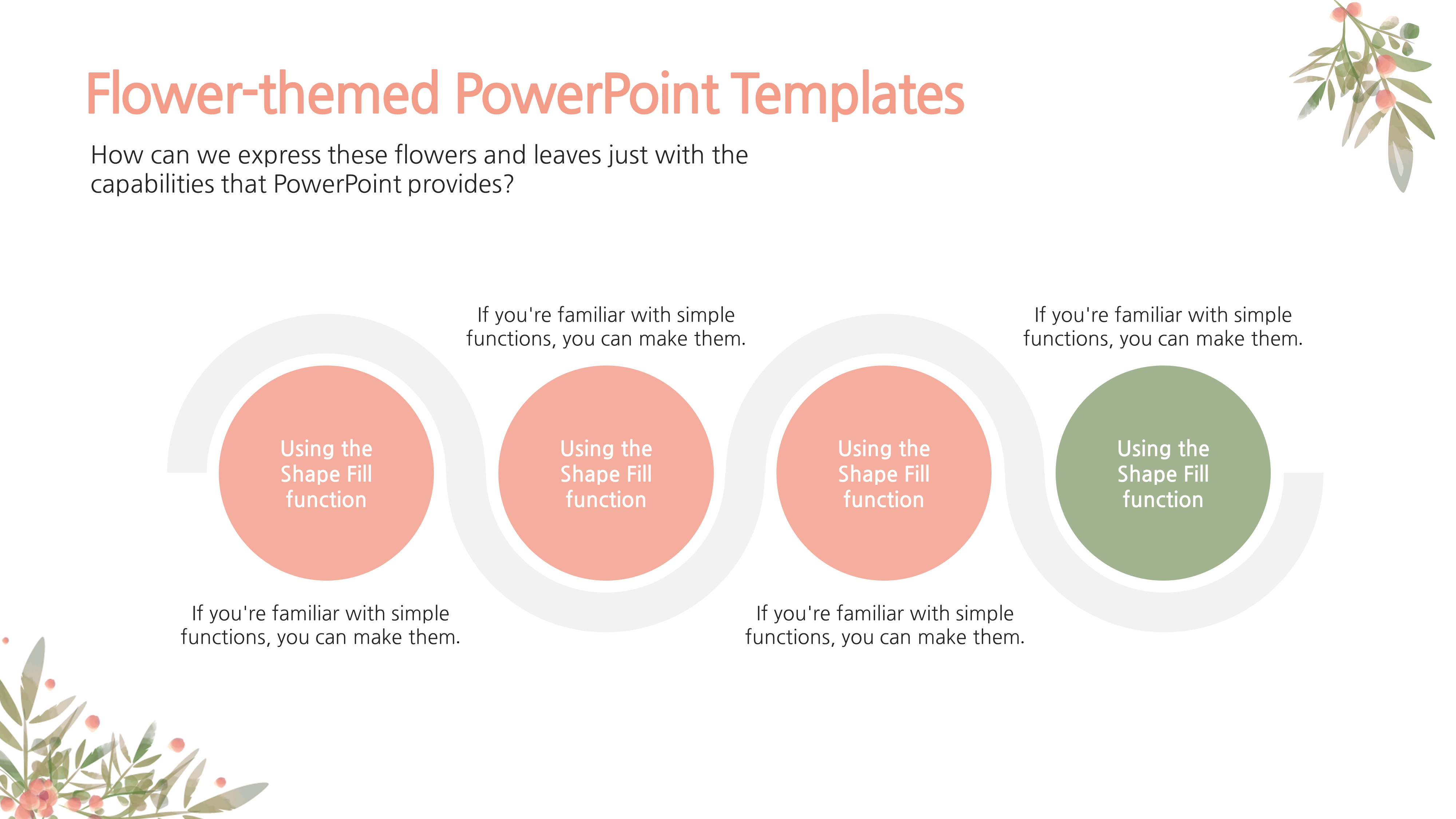 Flower-themed PowerPoint Templates

How can we express these flowers and leaves just with the capabilities that PowerPoint provides?

If you're familiar with simple functions, you can make them.

If you're familiar with simple functions, you can make them.

Using the Shape Fill function

Using the Shape Fill function

Using the Shape Fill function

Using the Shape Fill function

If you're familiar with simple functions, you can make them.

If you're familiar with simple functions, you can make them.